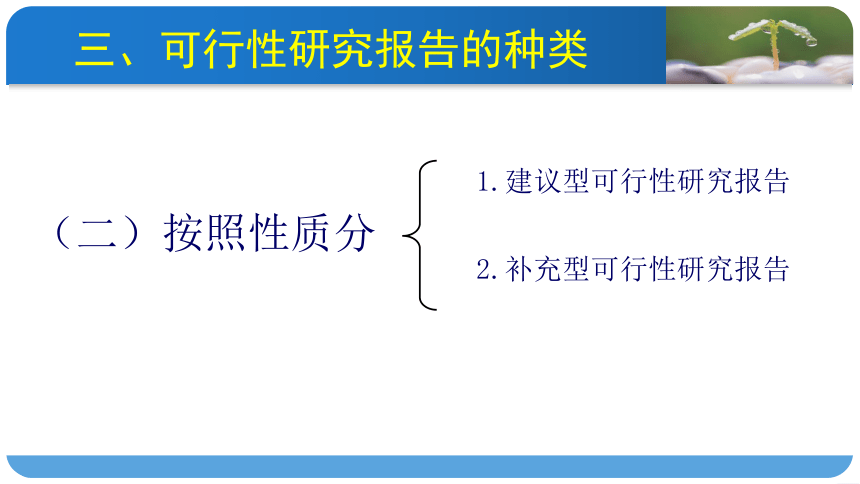 三、可行性研究报告的种类

（二）按照性质分

1. 建议型可行性研究报告

2. 补充型可行性研究报告